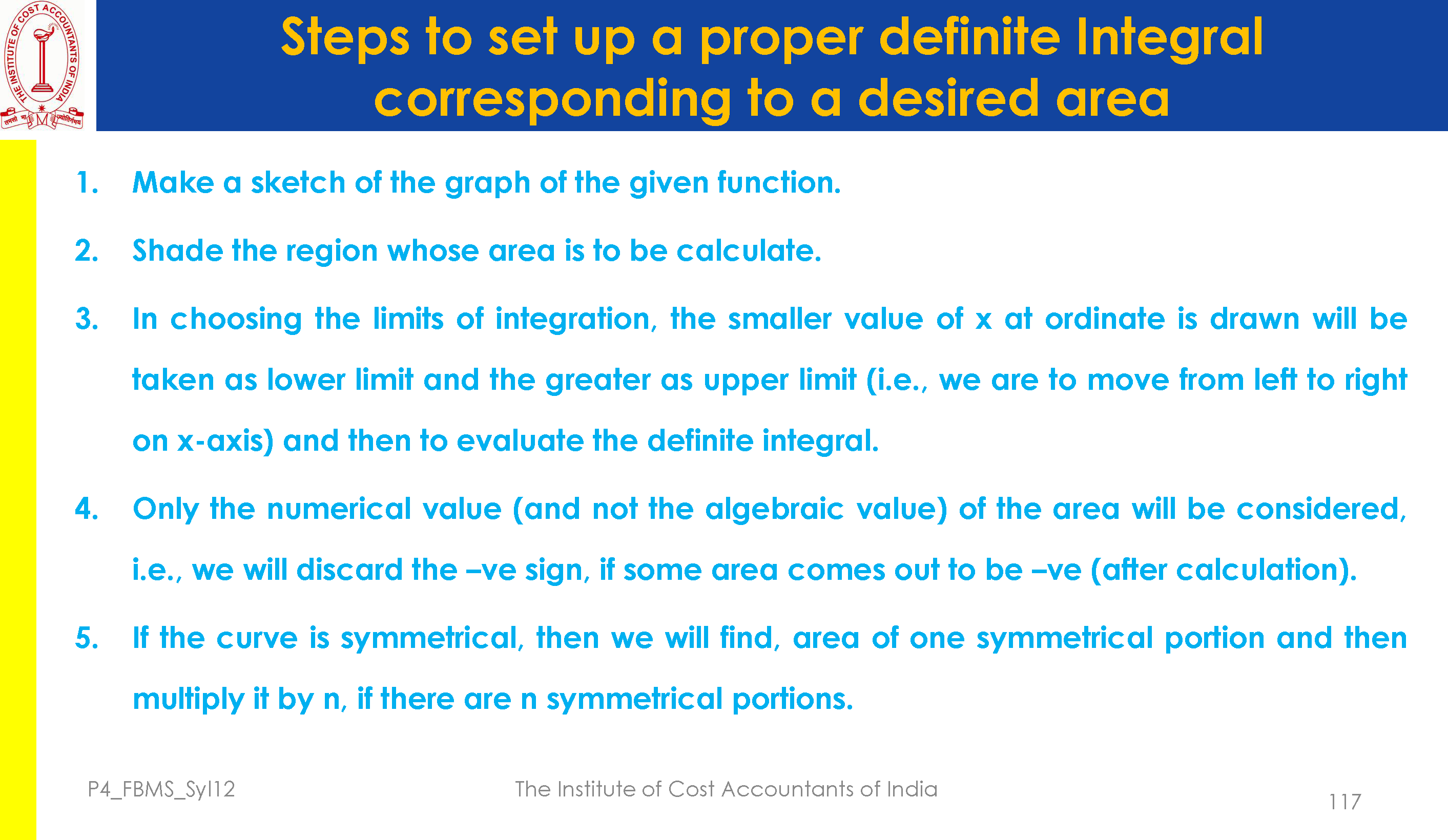 THE INSTITUTE OF COST ACCOUNTANTS OF INDIA
तमसो मा ज्योतिर्गमय

Steps to set up a proper definite Integral corresponding to a desired area

1. Make a sketch of the graph of the given function.

2. Shade the region whose area is to be calculate.

3. In choosing the limits of integration, the smaller value of x at ordinate is drawn will be taken as lower limit and the greater as upper limit (i.e., we are to move from left to right on x-axis) and then to evaluate the definite integral.

4. Only the numerical value (and not the algebraic value) of the area will be considered, i.e., we will discard the –ve sign, if some area comes out to be –ve (after calculation).

5. If the curve is symmetrical, then we will find, area of one symmetrical portion and then multiply it by n, if there are n symmetrical portions.

P4_FBMS_Syl12

The Institute of Cost Accountants of India

117